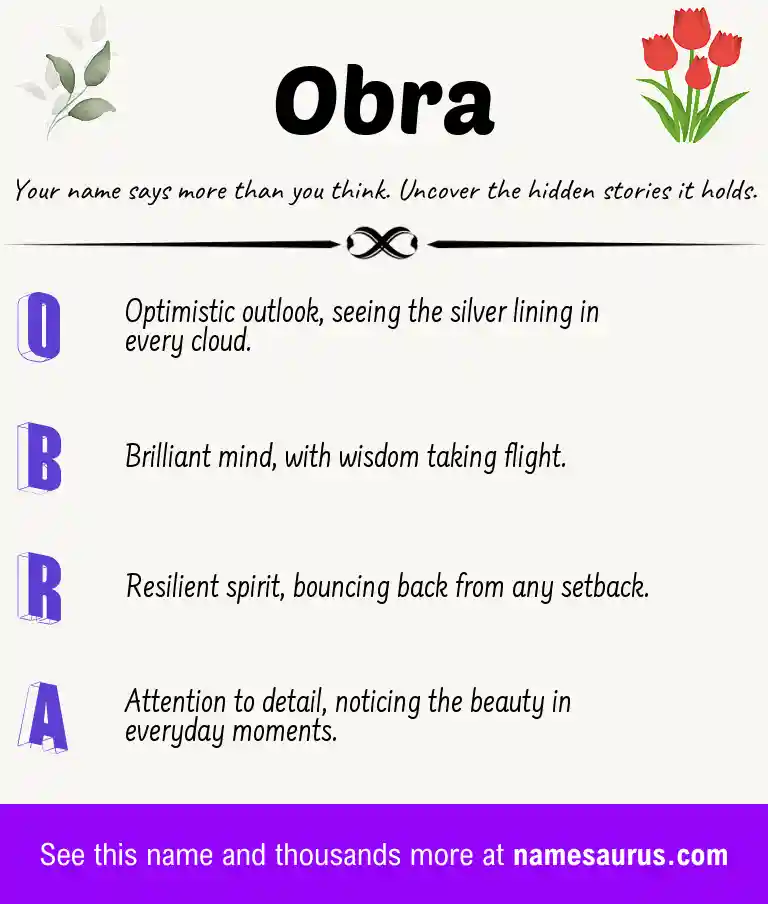 Obra

Your name says more than you think. Uncover the hidden stories it holds.

O

Optimistic outlook, seeing the silver lining in every cloud.

B

Brilliant mind, with wisdom taking flight.

R

Resilient spirit, bouncing back from any setback.

A

Attention to detail, noticing the beauty in everyday moments.

See this name and thousands more at namesaurus.com